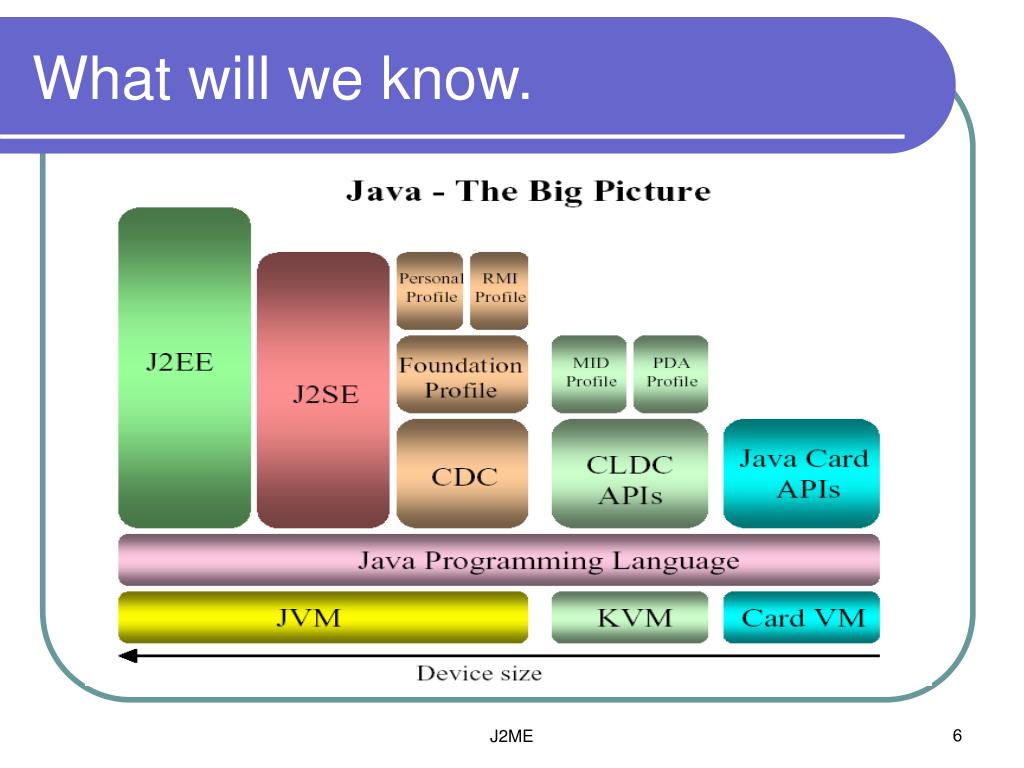 What will we know.

Java - The Big Picture

J2EE

J2SE

Personal Profile

RMI Profile

Foundation Profile

CDC

MID Profile

PDA Profile

CLDC APIs

Java Card APIs

Java Programming Language

JVM

KVM

Card VM

Device size

J2ME

6